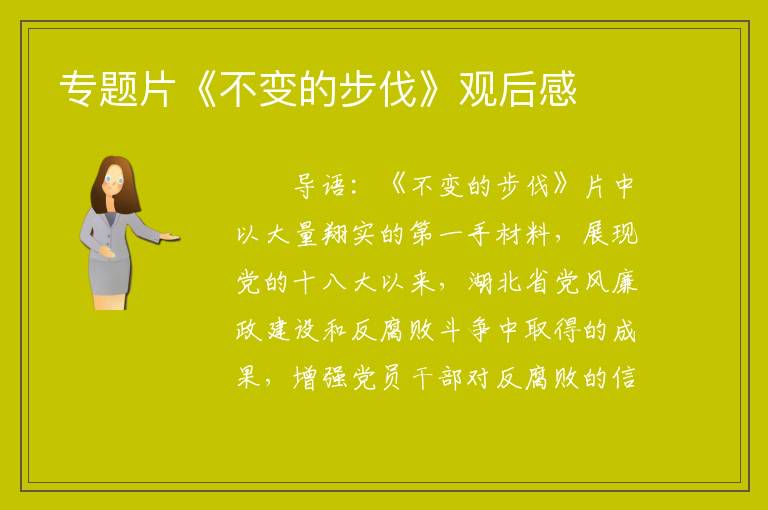 专题片《不变的步伐》观后感

导语：《不变的步伐》片中以大量翔实的第一手材料，展现党的十八大以来，湖北省党风廉政建设和反腐败斗争中取得的成果，增强党员干部对反腐败的信